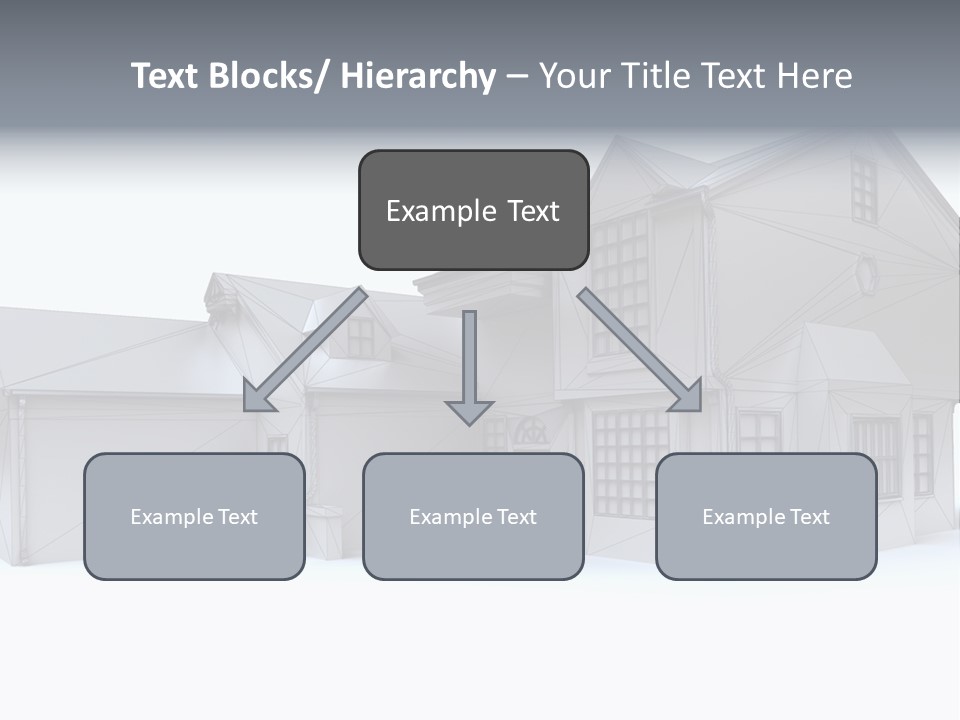 Text Blocks/ Hierarchy – Your Title Text Here

Example Text

Example Text

Example Text

Example Text